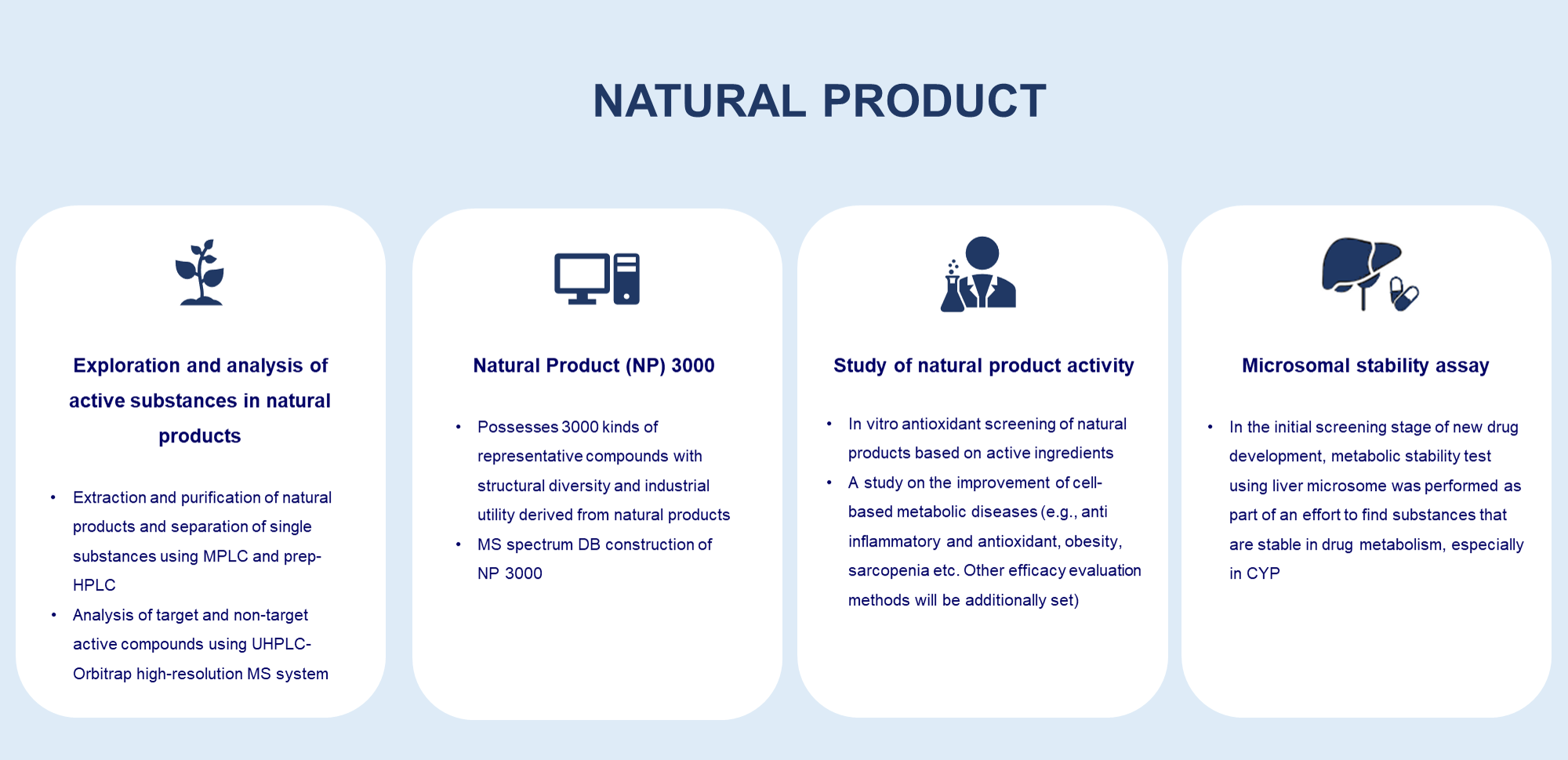 NATURAL PRODUCT

Exploration and analysis of active substances in natural products

• Extraction and purification of natural products and separation of single substances using MPLC and prep-HPLC
• Analysis of target and non-target active compounds using UHPLC-Orbitrap high-resolution MS system

Natural Product (NP) 3000

• Possesses 3000 kinds of representative compounds with structural diversity and industrial utility derived from natural products
• MS spectrum DB construction of NP 3000

Study of natural product activity

• In vitro antioxidant screening of natural products based on active ingredients
• A study on the improvement of cell-based metabolic diseases (e.g., anti inflammatory and antioxidant, obesity, sarcopenia etc. Other efficacy evaluation methods will be additionally set)

Microsomal stability assay

• In the initial screening stage of new drug development, metabolic stability test using liver microsome was performed as part of an effort to find substances that are stable in drug metabolism, especially in CYP